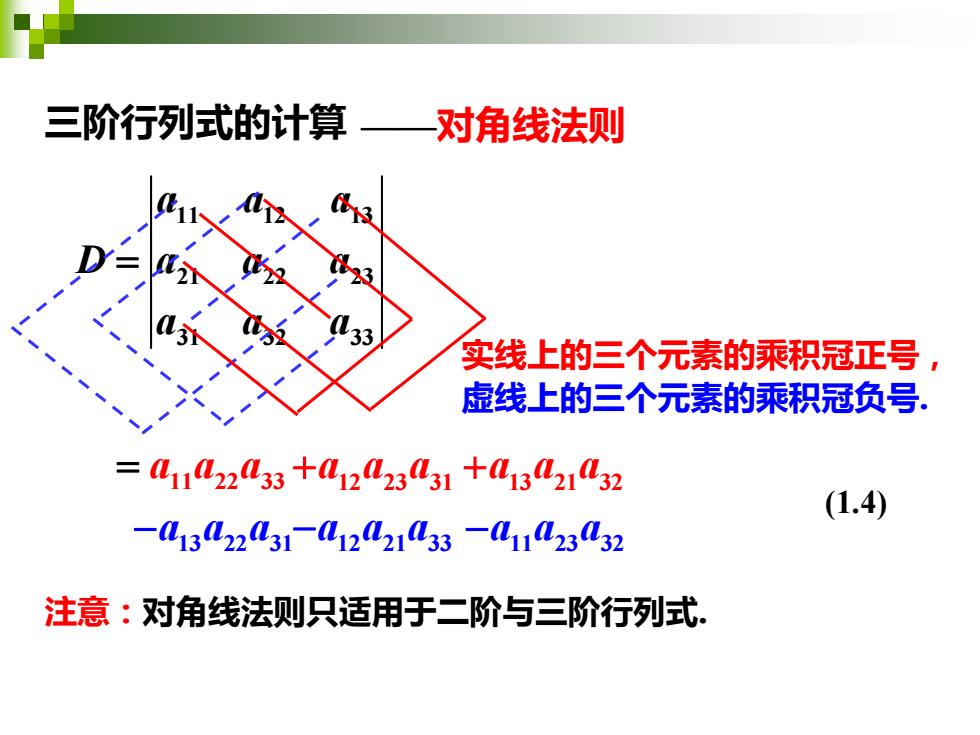 三阶行列式的计算 ——对角线法则

$D = \begin{vmatrix} a_{11} & a_{12} & a_{13} \\ a_{21} & a_{22} & a_{23} \\ a_{31} & a_{32} & a_{33} \end{vmatrix}$

实线上的三个元素的乘积冠正号，
虚线上的三个元素的乘积冠负号.

$= a_{11}a_{22}a_{33} + a_{12}a_{23}a_{31} + a_{13}a_{21}a_{32}$
$- a_{13}a_{22}a_{31} - a_{12}a_{21}a_{33} - a_{11}a_{23}a_{32}$ (1.4)

注意：对角线法则只适用于二阶与三阶行列式.